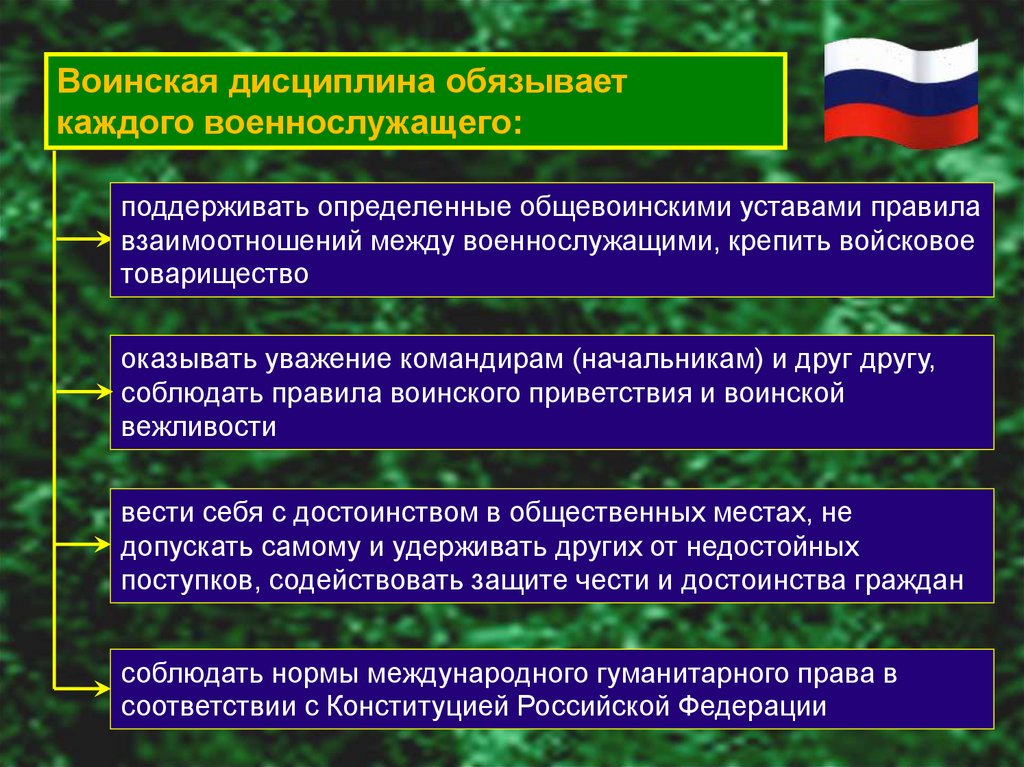 Воинская дисциплина обязывает каждого военнослужащего:

поддерживать определенные общевоинскими уставами правила взаимоотношений между военнослужащими, крепить войсковое товарищество

оказывать уважение командирам (начальникам) и друг другу, соблюдать правила воинского приветствия и воинской вежливости

вести себя с достоинством в общественных местах, не допускать самому и удерживать других от недостойных поступков, содействовать защите чести и достоинства граждан

соблюдать нормы международного гуманитарного права в соответствии с Конституцией Российской Федерации